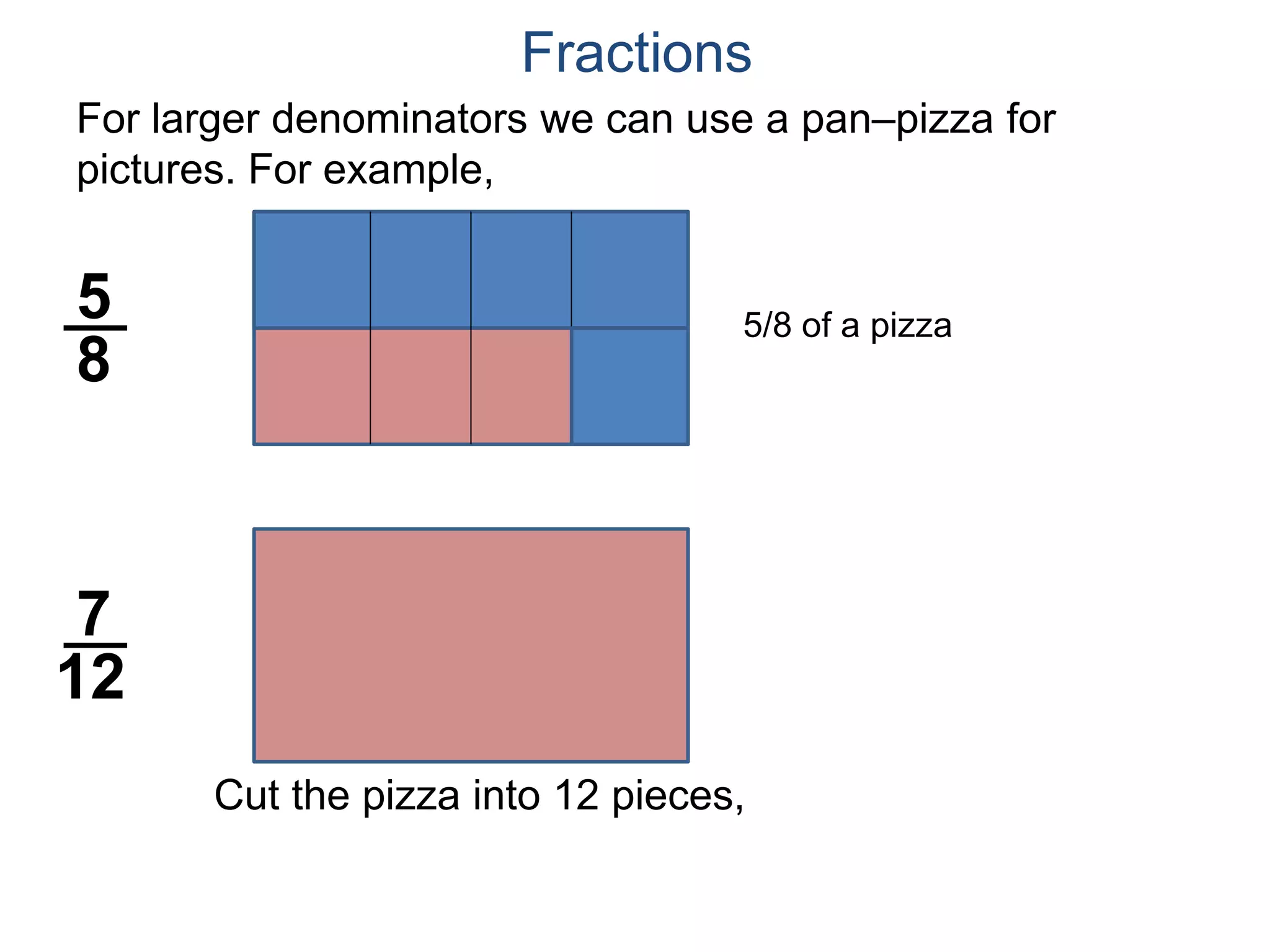 Fractions

For larger denominators we can use a pan–pizza for pictures. For example,

$\frac{5}{8}$

5/8 of a pizza

$\frac{7}{12}$

Cut the pizza into 12 pieces,